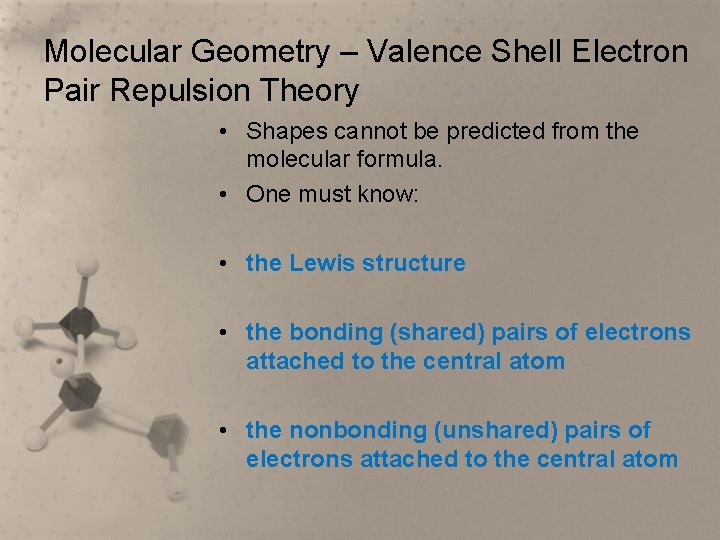 Molecular Geometry – Valence Shell Electron Pair Repulsion Theory

• Shapes cannot be predicted from the molecular formula.
• One must know:

• the Lewis structure

• the bonding (shared) pairs of electrons attached to the central atom

• the nonbonding (unshared) pairs of electrons attached to the central atom